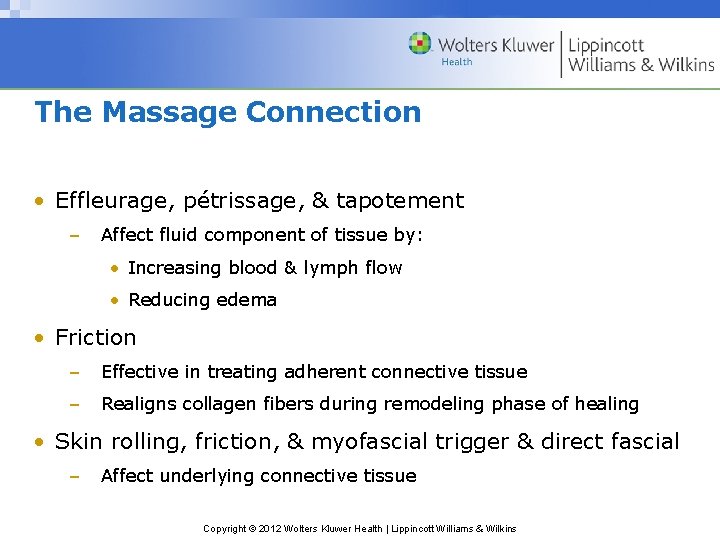 Wolters Kluwer Health | Lippincott Williams & Wilkins

The Massage Connection

• Effleurage, pétrissage, & tapotement
– Affect fluid component of tissue by:
• Increasing blood & lymph flow
• Reducing edema
• Friction
– Effective in treating adherent connective tissue
– Realigns collagen fibers during remodeling phase of healing
• Skin rolling, friction, & myofascial trigger & direct fascial
– Affect underlying connective tissue

Copyright © 2012 Wolters Kluwer Health | Lippincott Williams & Wilkins